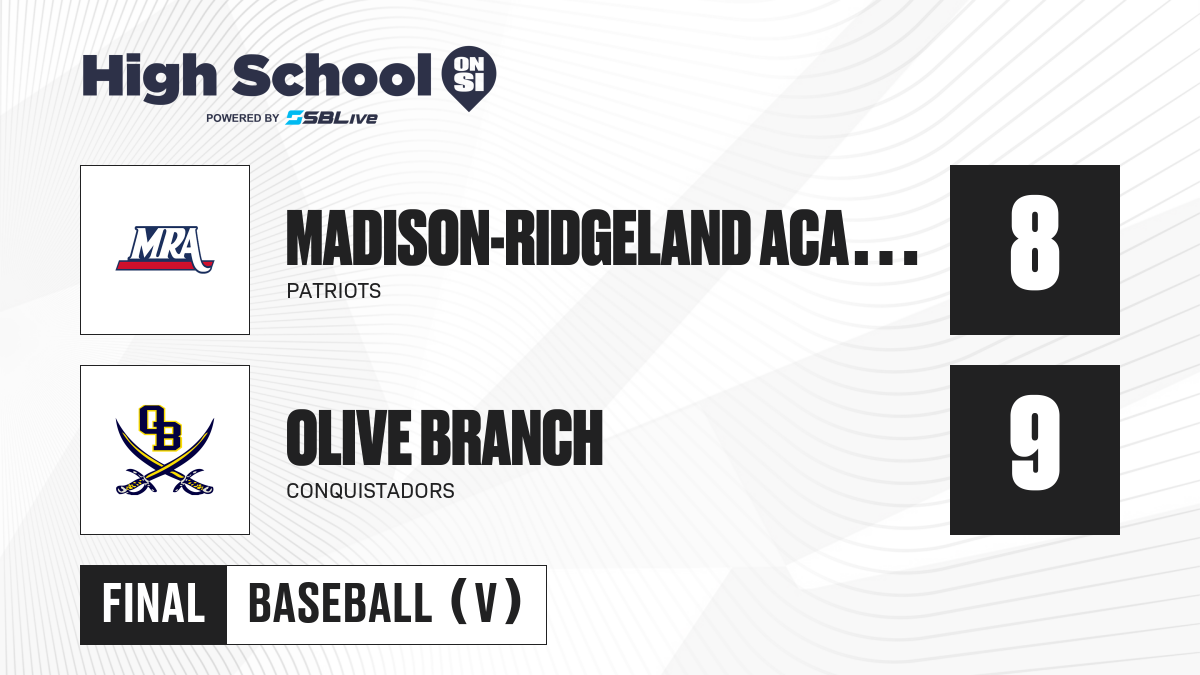 High School ON SI
POWERED BY SBLive

MRA

MADISON-RIDGELAND ACA...
PATRIOTS

8

OB

OLIVE BRANCH
CONQUISTADORS

9

FINAL BASEBALL (V)